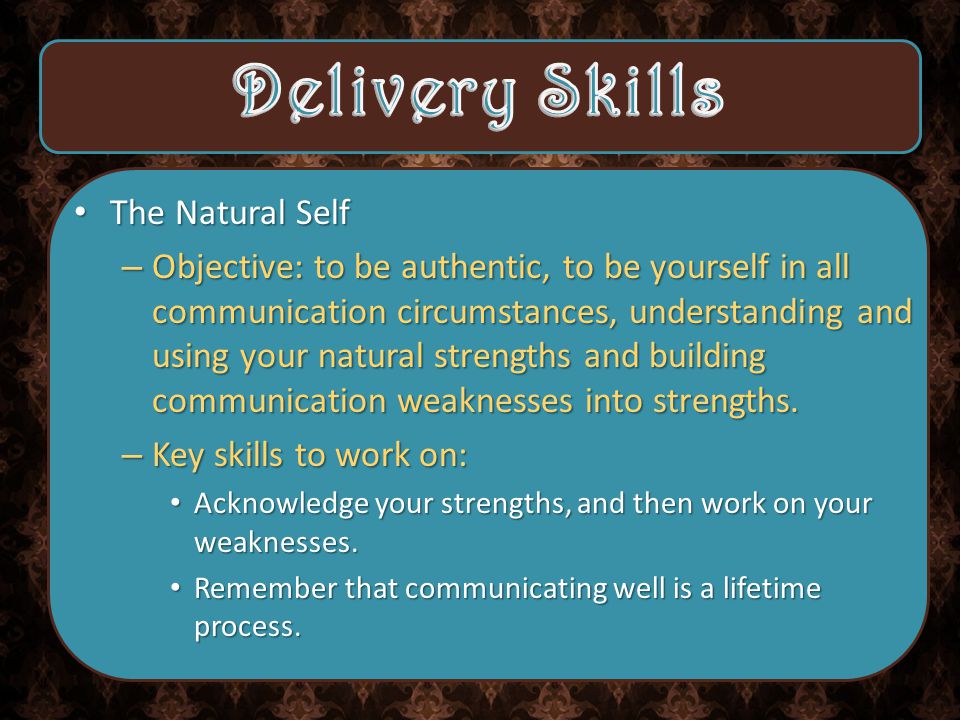 Delivery Skills

• The Natural Self

– Objective: to be authentic, to be yourself in all communication circumstances, understanding and using your natural strengths and building communication weaknesses into strengths.

– Key skills to work on:

• Acknowledge your strengths, and then work on your weaknesses.

• Remember that communicating well is a lifetime process.